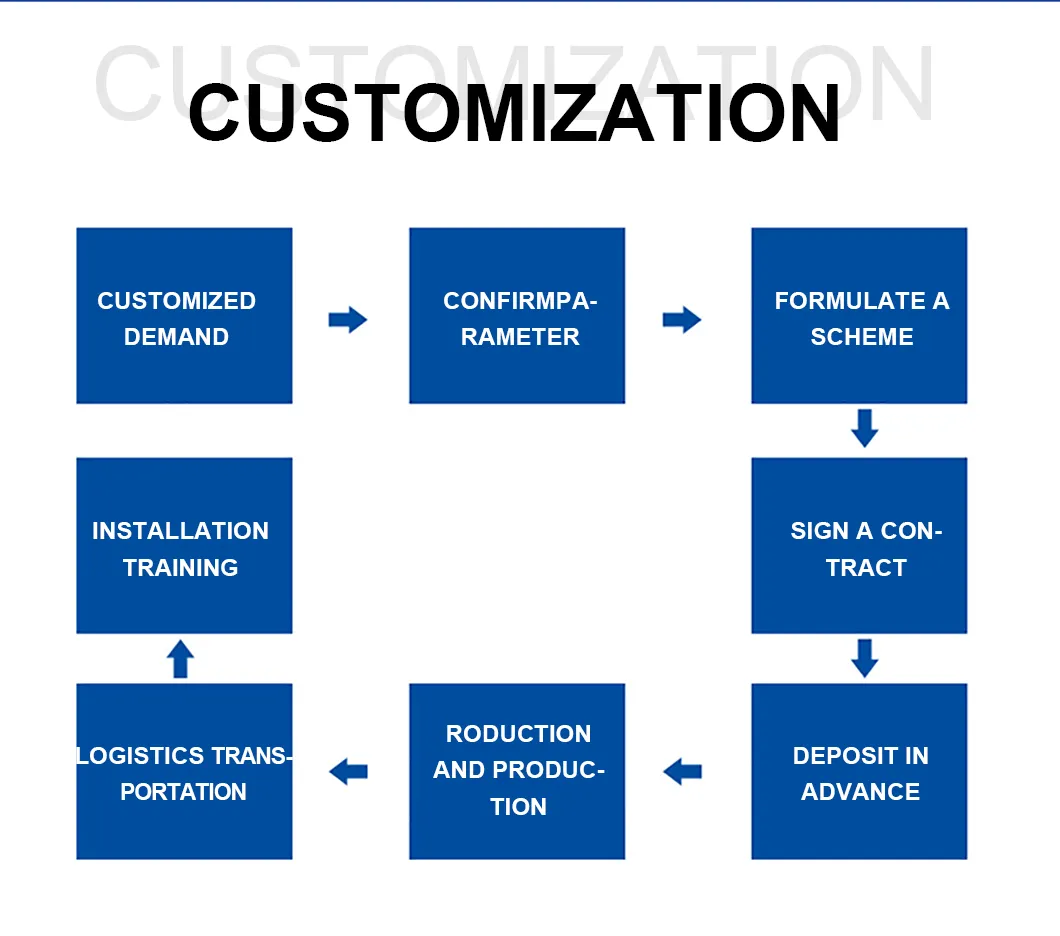 CUSTOMIZATION

CUSTOMIZATION

CUSTOMIZED DEMAND

CONFIRMPARAMETER

FORMULATE A SCHEME

SIGN A CONTRACT

DEPOSIT IN ADVANCE

RODUCTION AND PRODUCTION

LOGISTICS TRANSPORTATION

INSTALLATION TRAINING